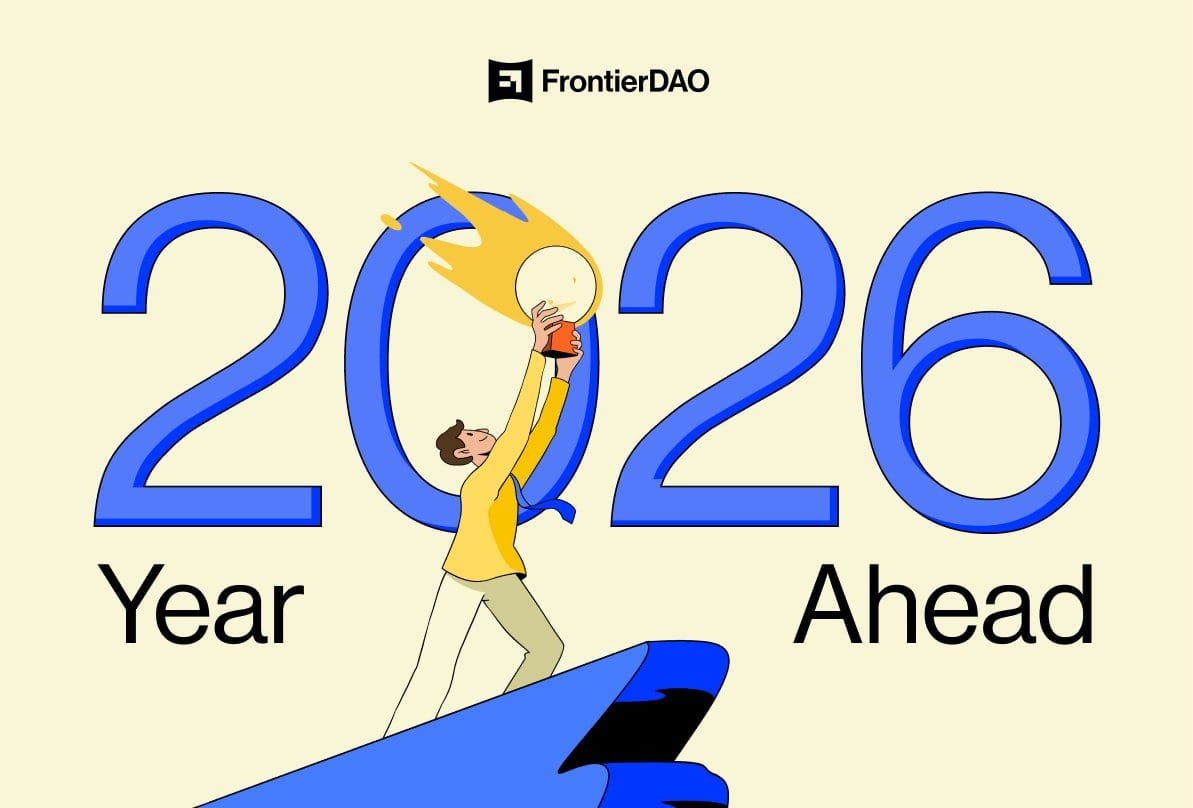 FrontierDAO

2026

Year Ahead